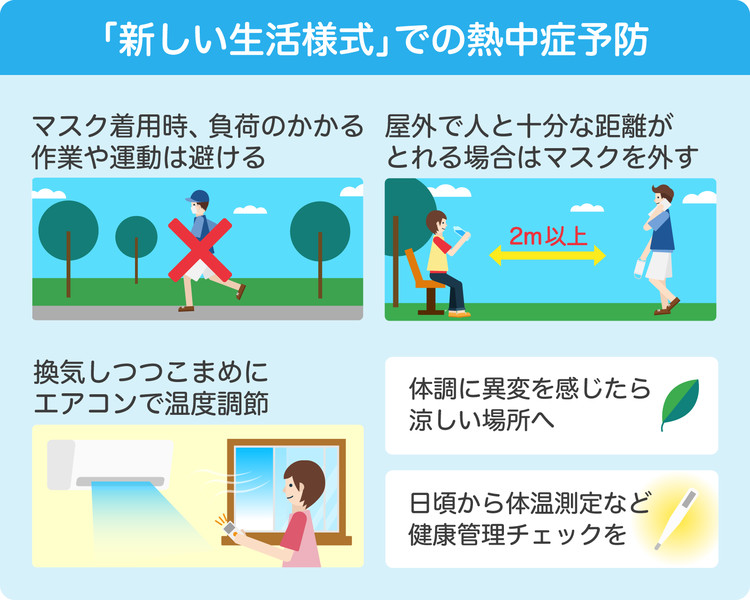 「新しい生活様式」での熱中症予防

マスク着用時、負荷のかかる作業や運動は避ける

屋外で人と十分な距離がとれる場合はマスクを外す

2m以上

換気しつつこまめにエアコンで温度調節

体調に異変を感じたら涼しい場所へ

日頃から体温測定など健康管理チェックを